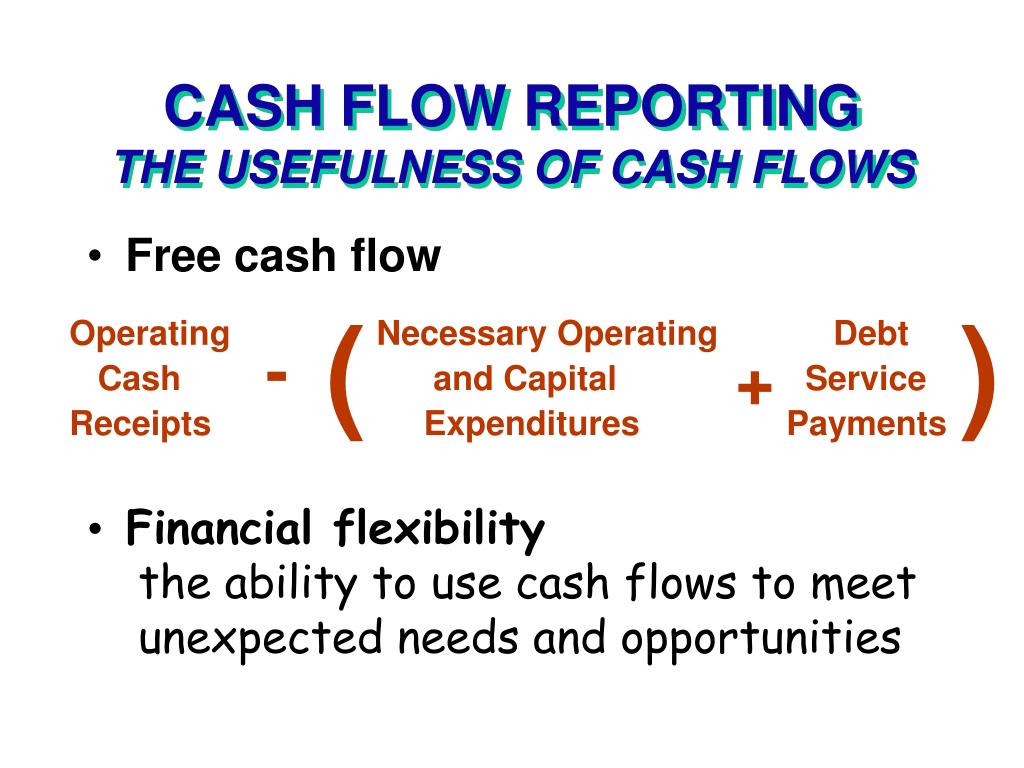 CASH FLOW REPORTING
THE USEFULNESS OF CASH FLOWS

• Free cash flow

Operating Cash Receipts - ( Necessary Operating and Capital Expenditures + Debt Service Payments )

• Financial flexibility
the ability to use cash flows to meet unexpected needs and opportunities